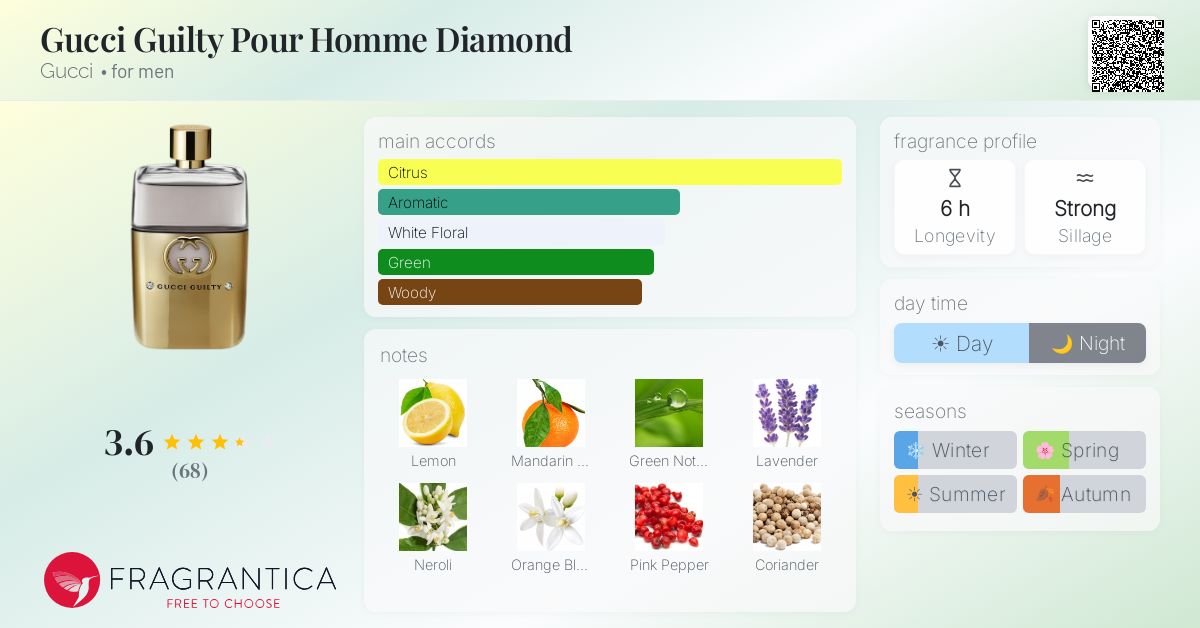 Gucci Guilty Pour Homme Diamond
Gucci • for men

GUCCI GUILTY

3.6
(68)

FRAGRANTICA
FREE TO CHOOSE

main accords
Citrus
Aromatic
White Floral
Green
Woody

notes
Lemon
Mandarin ...
Green Not...
Lavender
Neroli
Orange Bl...
Pink Pepper
Coriander

fragrance profile
6 h
Longevity
Strong
Sillage

day time
Day
Night

seasons
Winter
Spring
Summer
Autumn